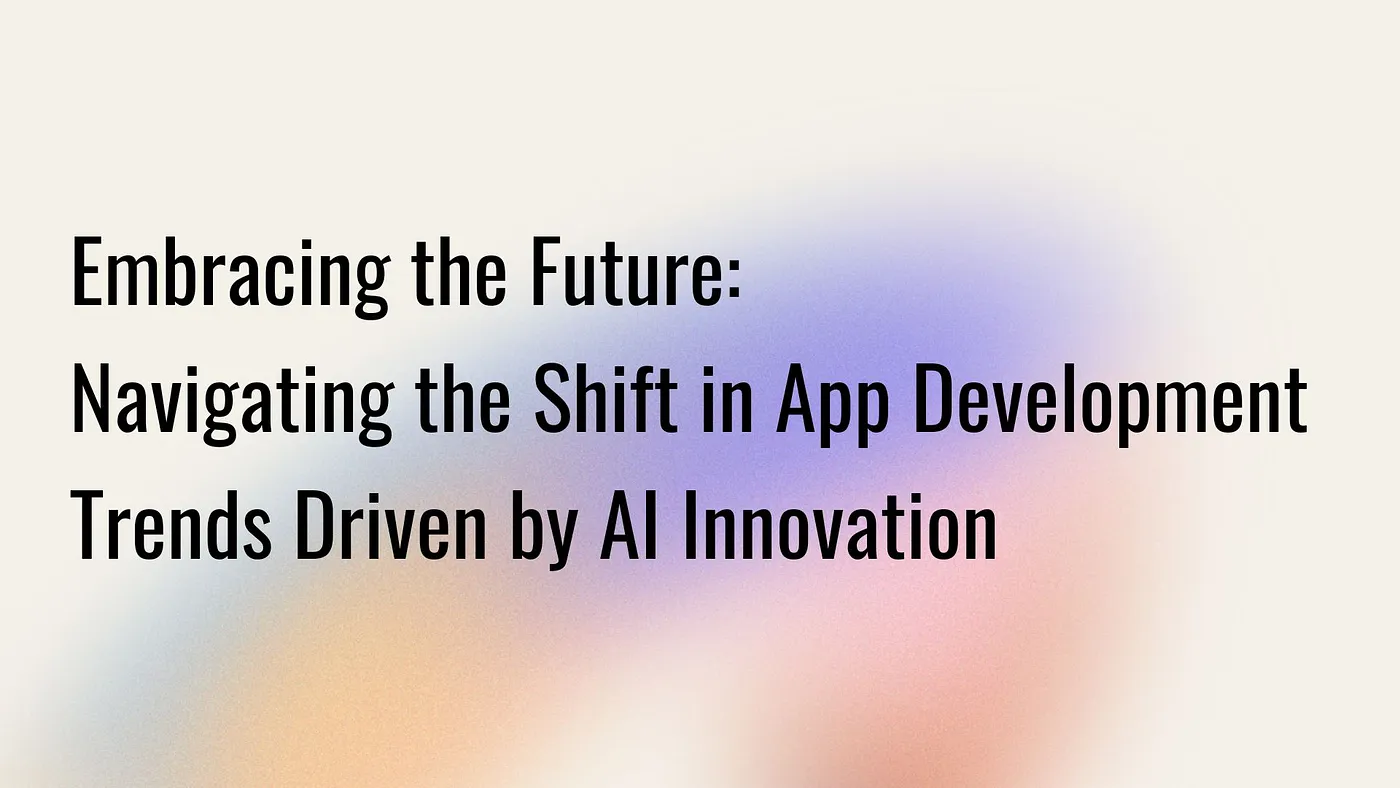 Embracing the Future:
Navigating the Shift in App Development Trends Driven by AI Innovation